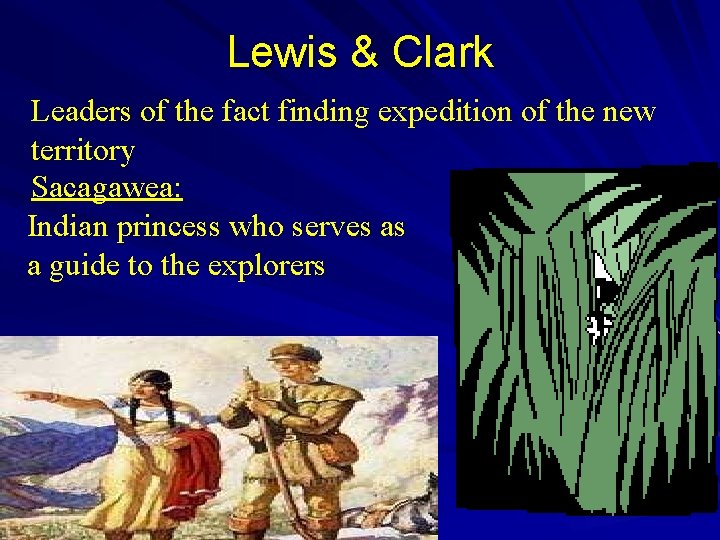 Lewis & Clark

Leaders of the fact finding expedition of the new territory

Sacagawea:

Indian princess who serves as a guide to the explorers